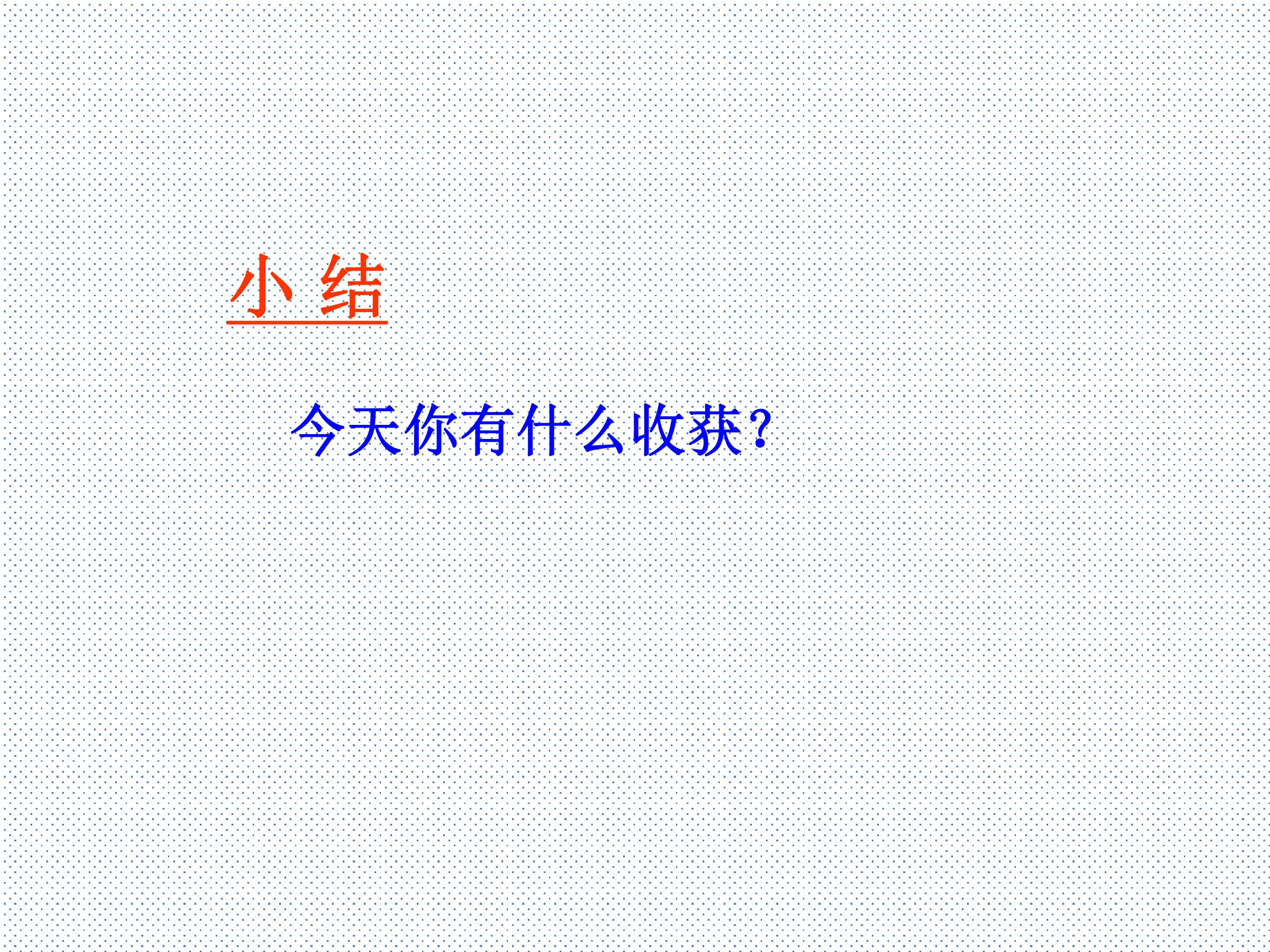 小 结

今天你有什么收获?